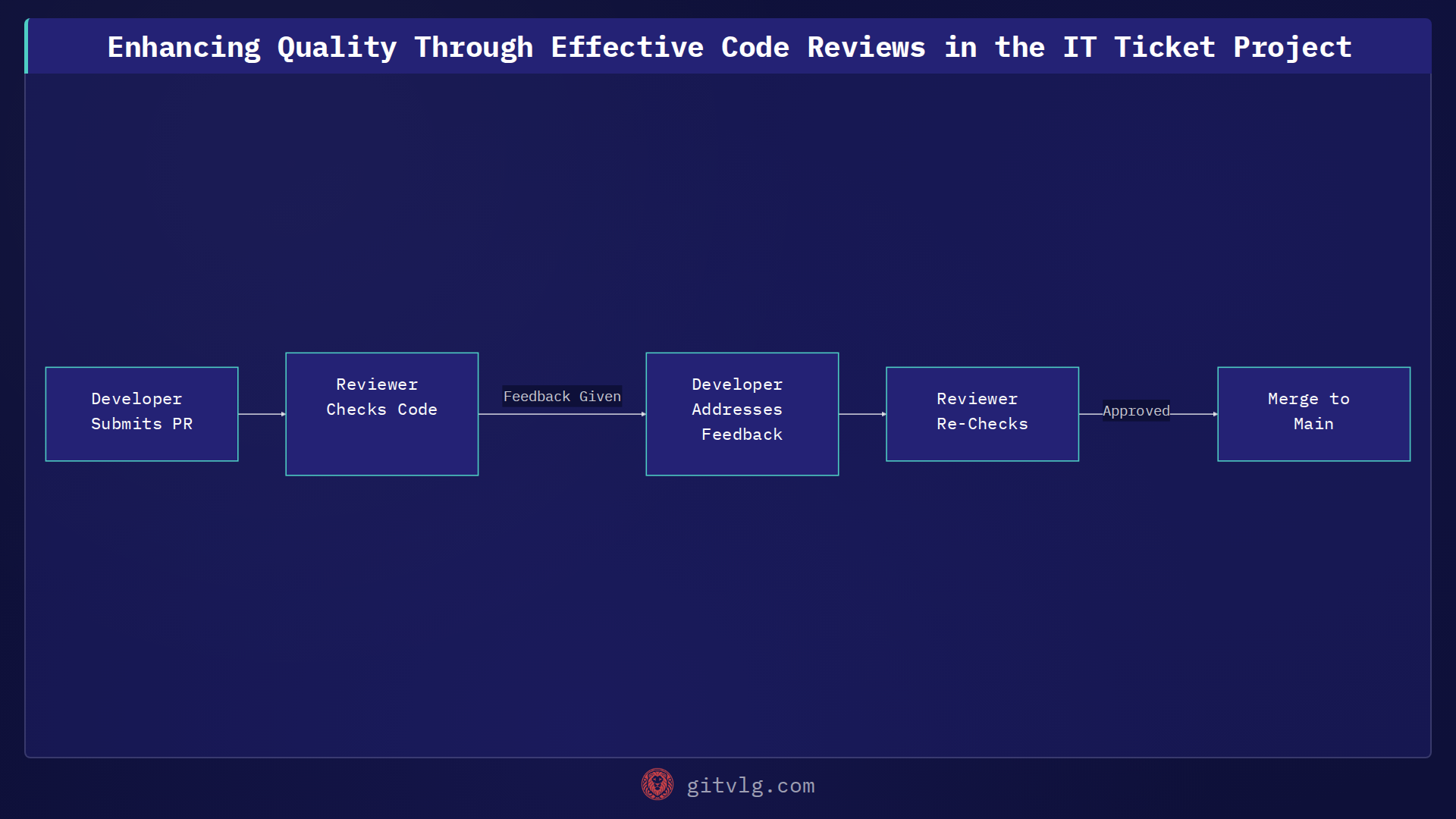 Enhancing Quality Through Effective Code Reviews in the IT Ticket Project

Developer Submits PR

Reviewer Checks Code

Feedback Given

Developer Addresses Feedback

Reviewer Re-Checks

Approved

Merge to Main

gitvlg.com